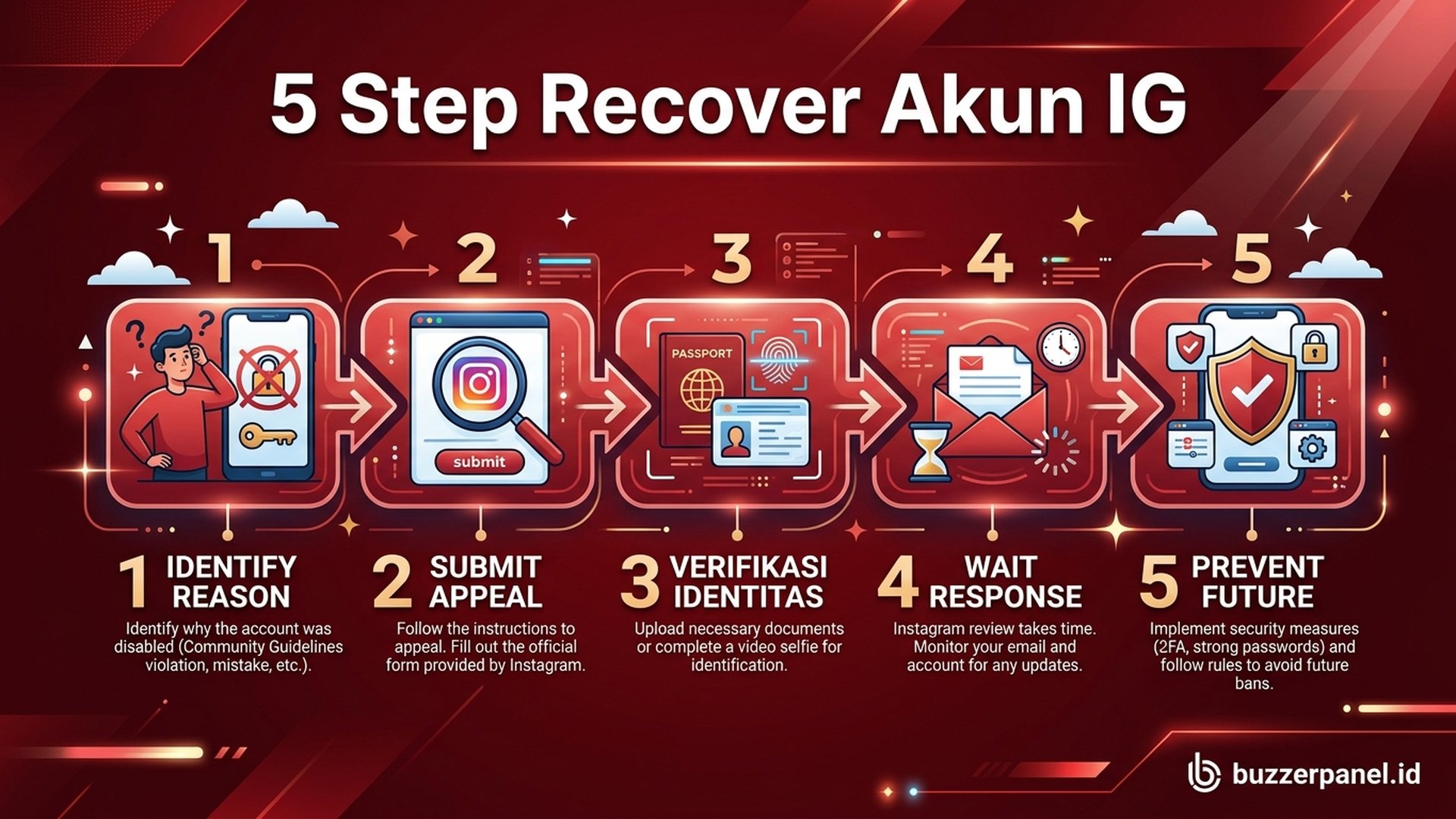 5 Step Recover Akun IG

1

2

3

4

5

submit

PASSPORT

1 IDENTIFY REASON
Identify why the account was disabled (Community Guidelines violation, mistake, etc.).

2 SUBMIT APPEAL
Follow the instructions to appeal. Fill out the official form provided by Instagram.

3 VERIFIKASI IDENTITAS
Upload necessary documents or complete a video selfie for identification.

4 WAIT RESPONSE
Instagram review takes time. Monitor your email and account for any updates.

5 PREVENT FUTURE
Implement security measures (2FA, strong passwords) and follow rules to avoid future bans.

buzzerpanel.id